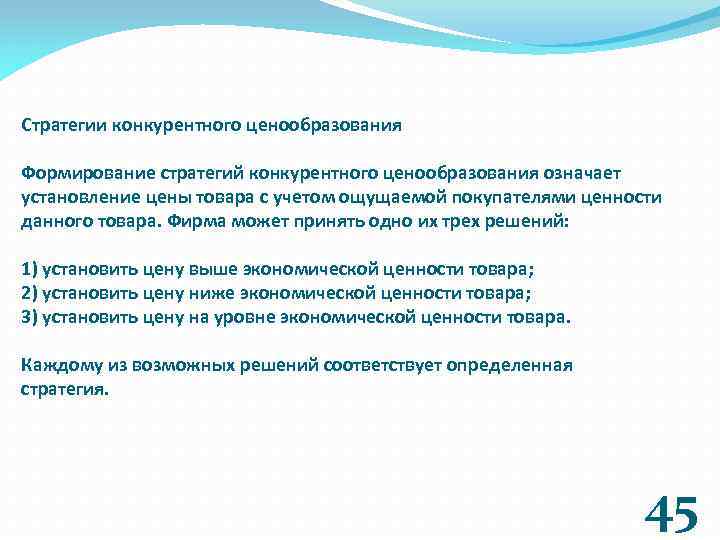 Стратегии конкурентного ценообразования

Формирование стратегий конкурентного ценообразования означает установление цены товара с учетом ощущаемой покупателями ценности данного товара. Фирма может принять одно их трех решений:

1) установить цену выше экономической ценности товара;
2) установить цену ниже экономической ценности товара;
3) установить цену на уровне экономической ценности товара.

Каждому из возможных решений соответствует определенная стратегия.

45